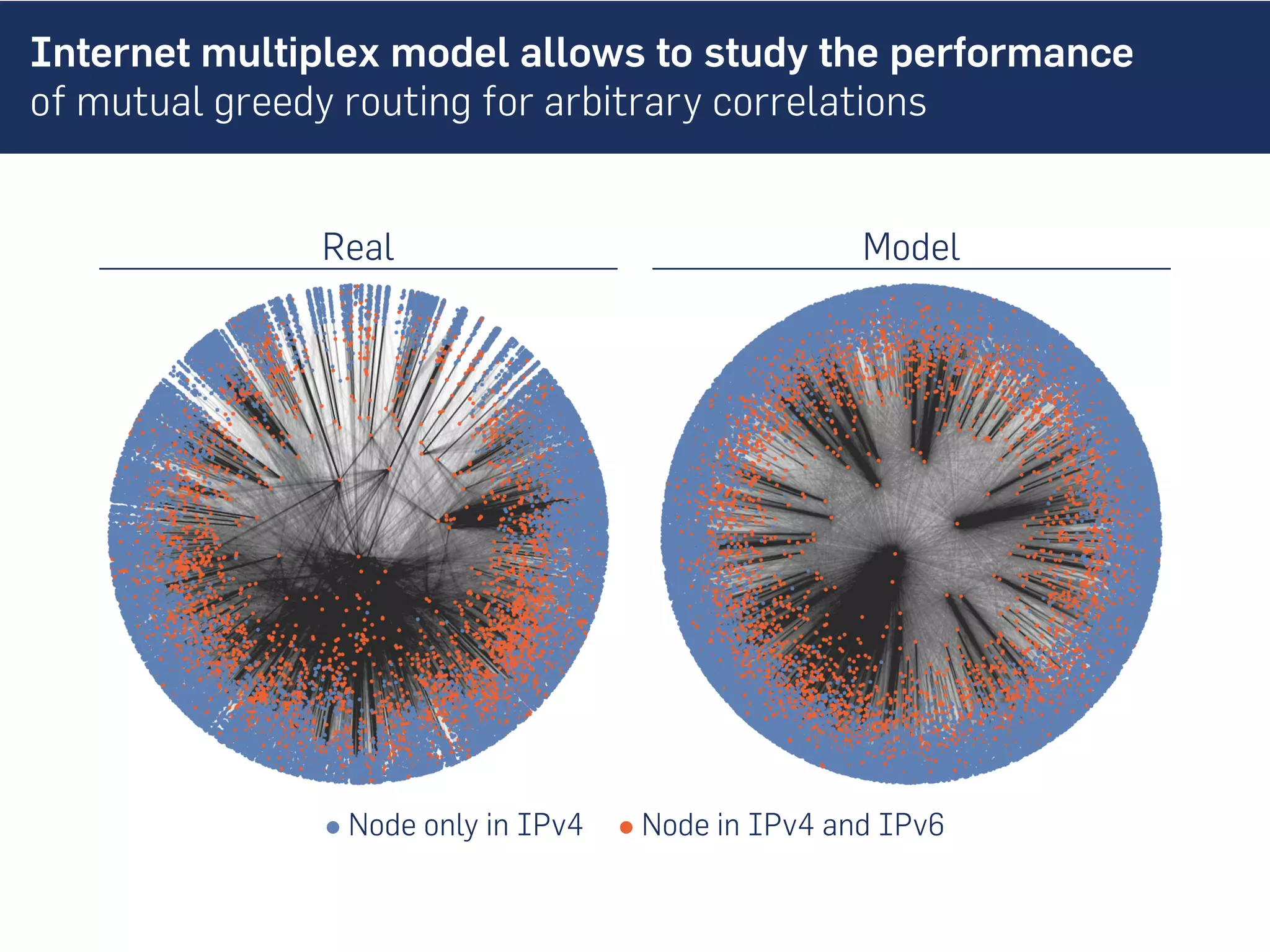 Internet multiplex model allows to study the performance
of mutual greedy routing for arbitrary correlations

Real

Model

Node only in IPv4 Node in IPv4 and IPv6